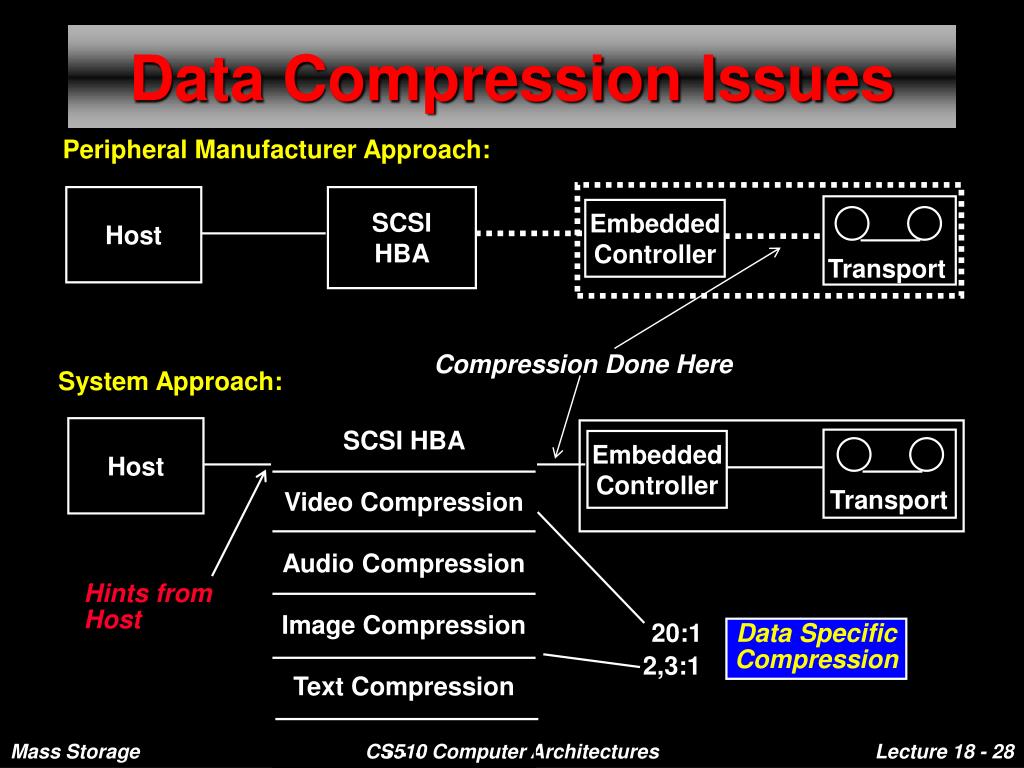 Data Compression Issues

Peripheral Manufacturer Approach:

Host

SCSI HBA

Embedded Controller

Transport

Compression Done Here

System Approach:

Host

SCSI HBA

Video Compression

Audio Compression

Image Compression

Text Compression

Embedded Controller

Transport

Hints from Host

20:1

2,3:1

Data Specific Compression

Mass Storage

CS510 Computer Architectures

Lecture 18 - 28